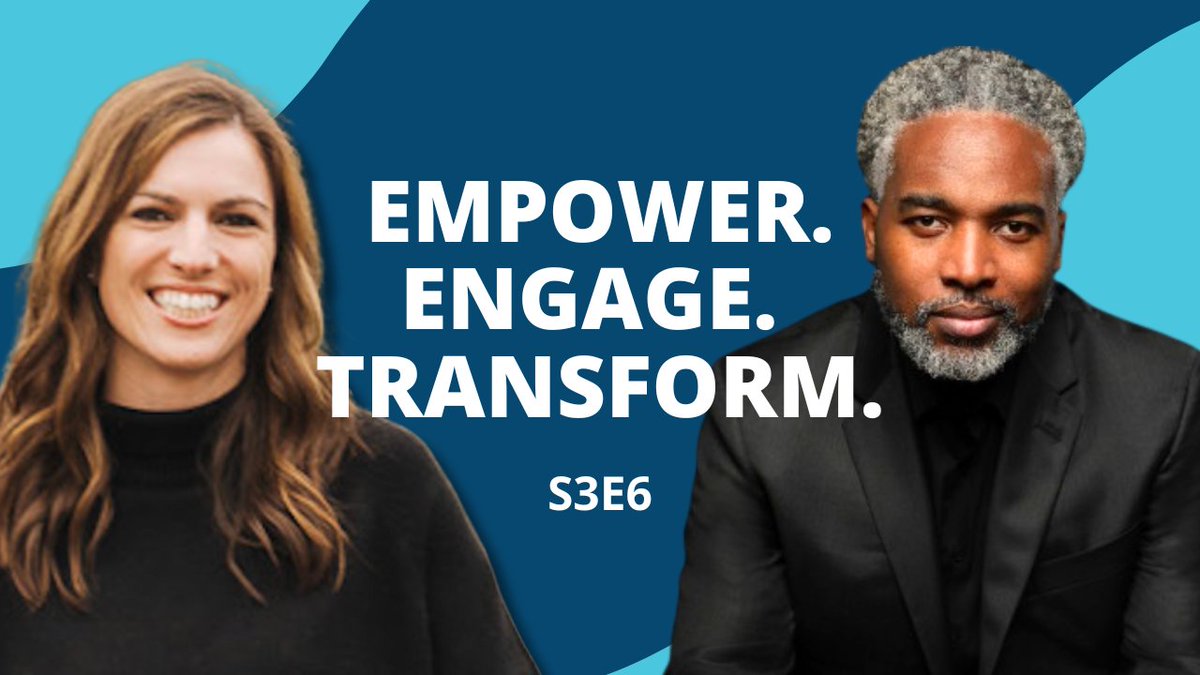 EMPOWER.
ENGAGE.
TRANSFORM.

S3E6